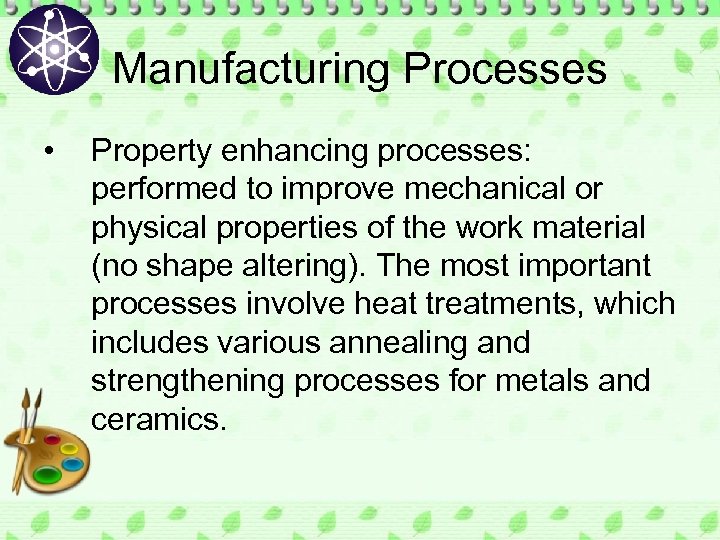 Manufacturing Processes

• Property enhancing processes: performed to improve mechanical or physical properties of the work material (no shape altering). The most important processes involve heat treatments, which includes various annealing and strengthening processes for metals and ceramics.